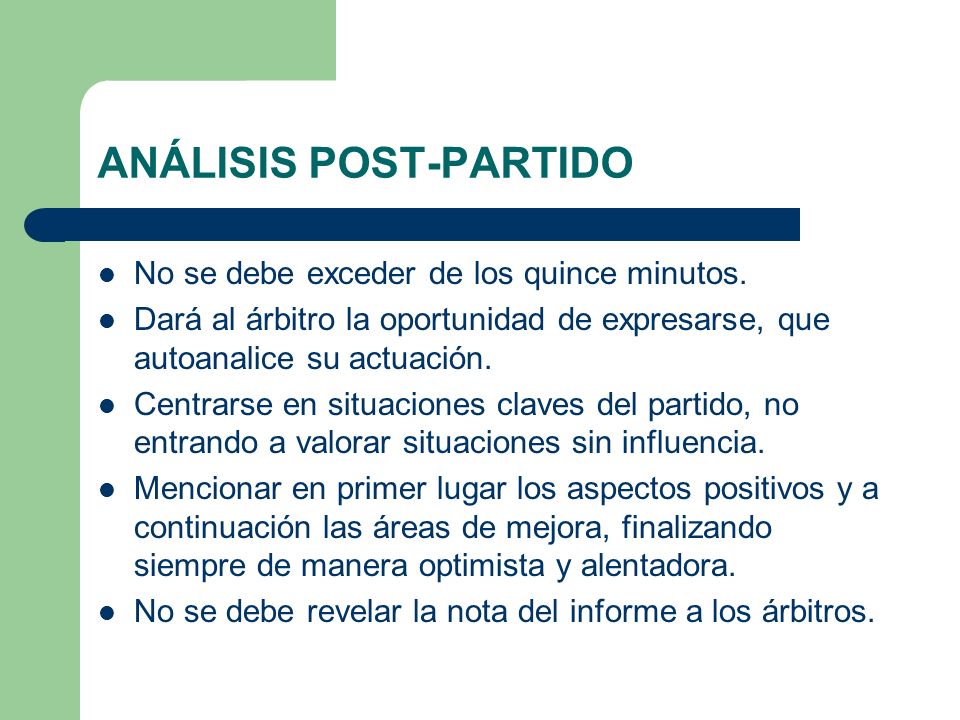 ANÁLISIS POST-PARTIDO

- No se debe exceder de los quince minutos.
- Dará al árbitro la oportunidad de expresarse, que autoanalice su actuación.
- Centrarse en situaciones claves del partido, no entrando a valorar situaciones sin influencia.
- Mencionar en primer lugar los aspectos positivos y a continuación las áreas de mejora, finalizando siempre de manera optimista y alentadora.
- No se debe revelar la nota del informe a los árbitros.